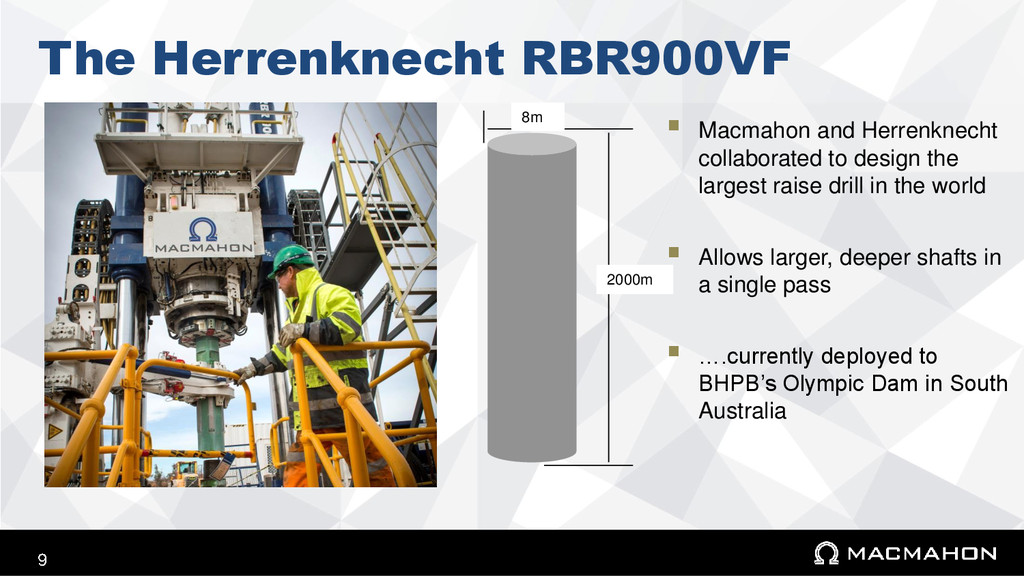 The Herrenknecht RBR900VF

MACMAHON

8m

2000m

Macmahon and Herrenknecht collaborated to design the largest raise drill in the world

Allows larger, deeper shafts in a single pass

….currently deployed to BHPB's Olympic Dam in South Australia

9

MACMAHON